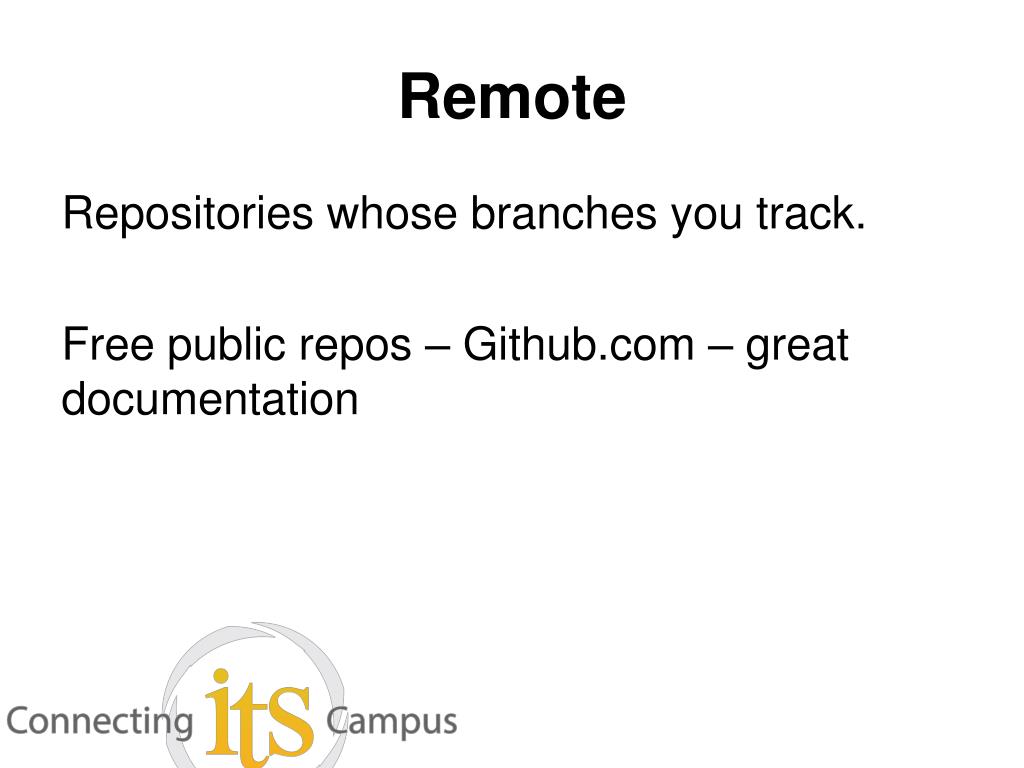 Remote

Repositories whose branches you track.

Free public repos – Github.com – great documentation

Connecting its Campus